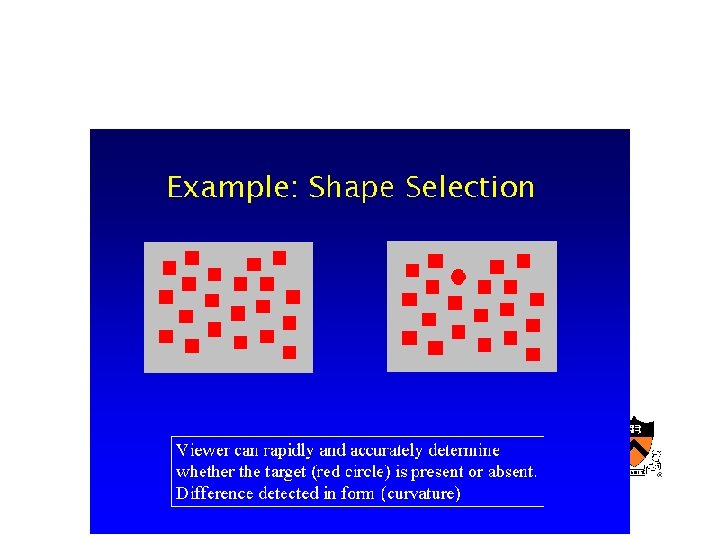 Example: Shape Selection

Viewer can rapidly and accurately determine whether the target (red circle) is present or absent. Difference detected in form (curvature)